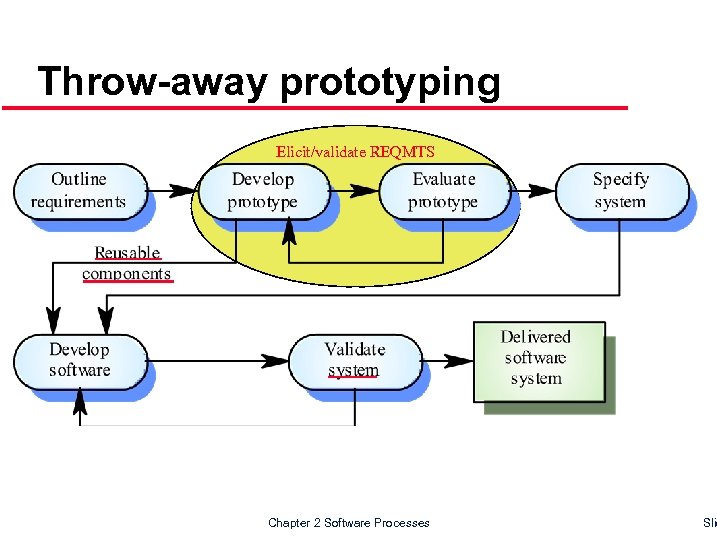 Throw-away prototyping

Elicit/validate REQMTS

Outline requirements

Develop prototype

Evaluate prototype

Specify system

Reusable components

Develop software

Validate system

Delivered software system

Chapter 2 Software Processes

Sli